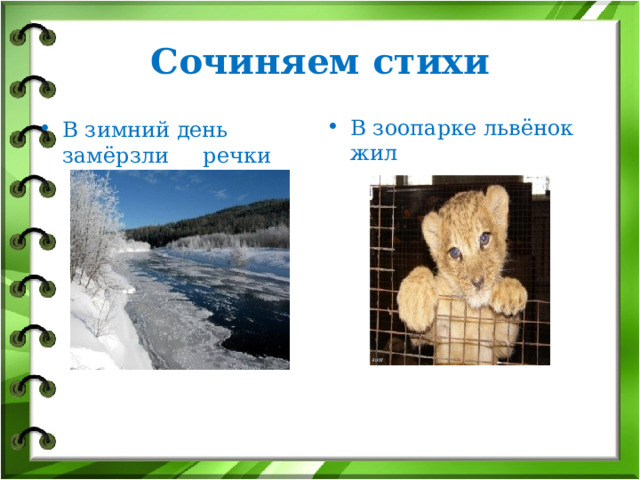 Сочиняем стихи

• В зимний день замёрзли речки

• В зоопарке львёнок жил